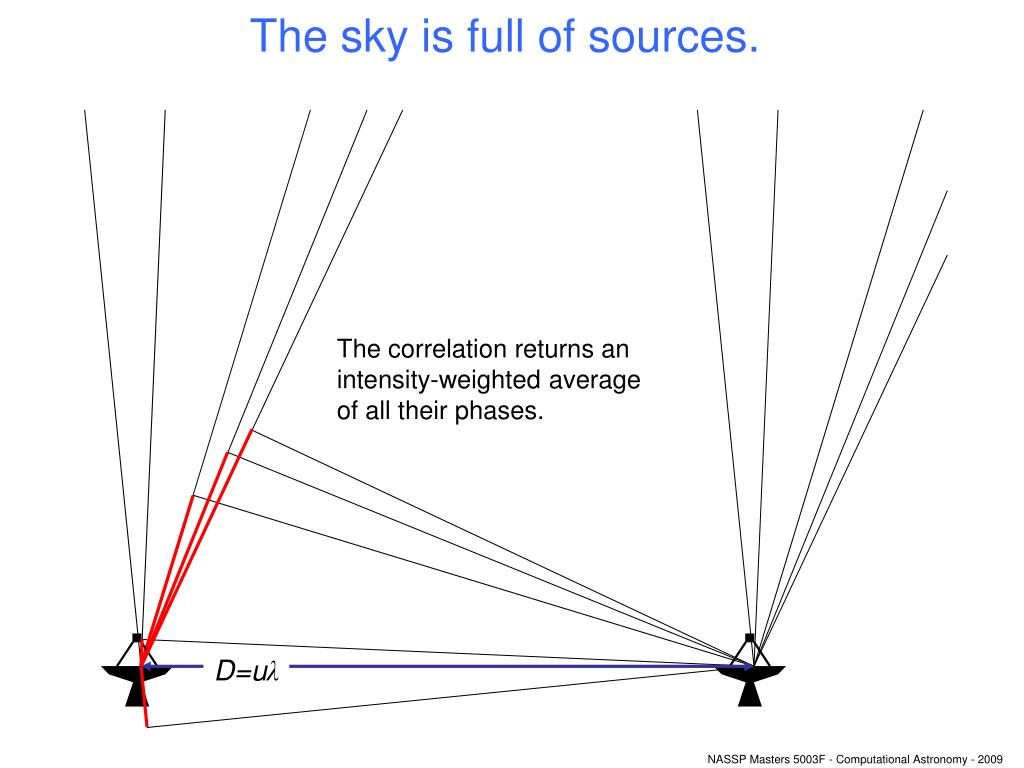 The sky is full of sources.

The correlation returns an intensity-weighted average of all their phases.

$D=u\lambda$

NASSP Masters 5003F - Computational Astronomy - 2009